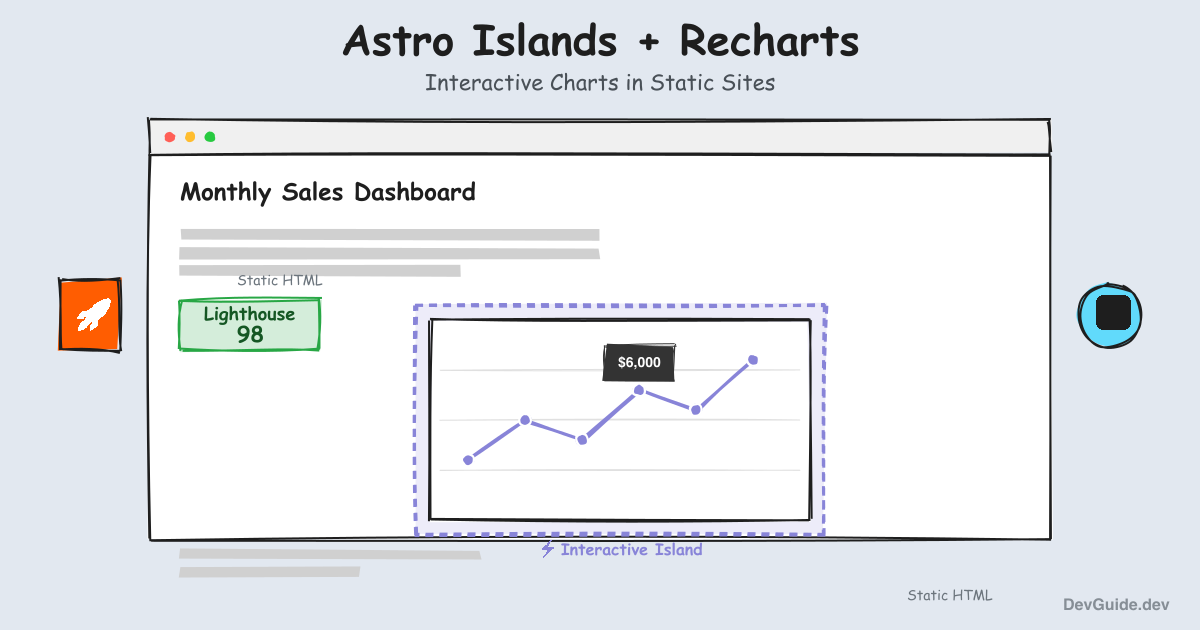 Astro Islands + Recharts

Interactive Charts in Static Sites

Monthly Sales Dashboard

Static HTML

Lighthouse
98

$6,000

⚡ Interactive Island

Static HTML

DevGuide.dev